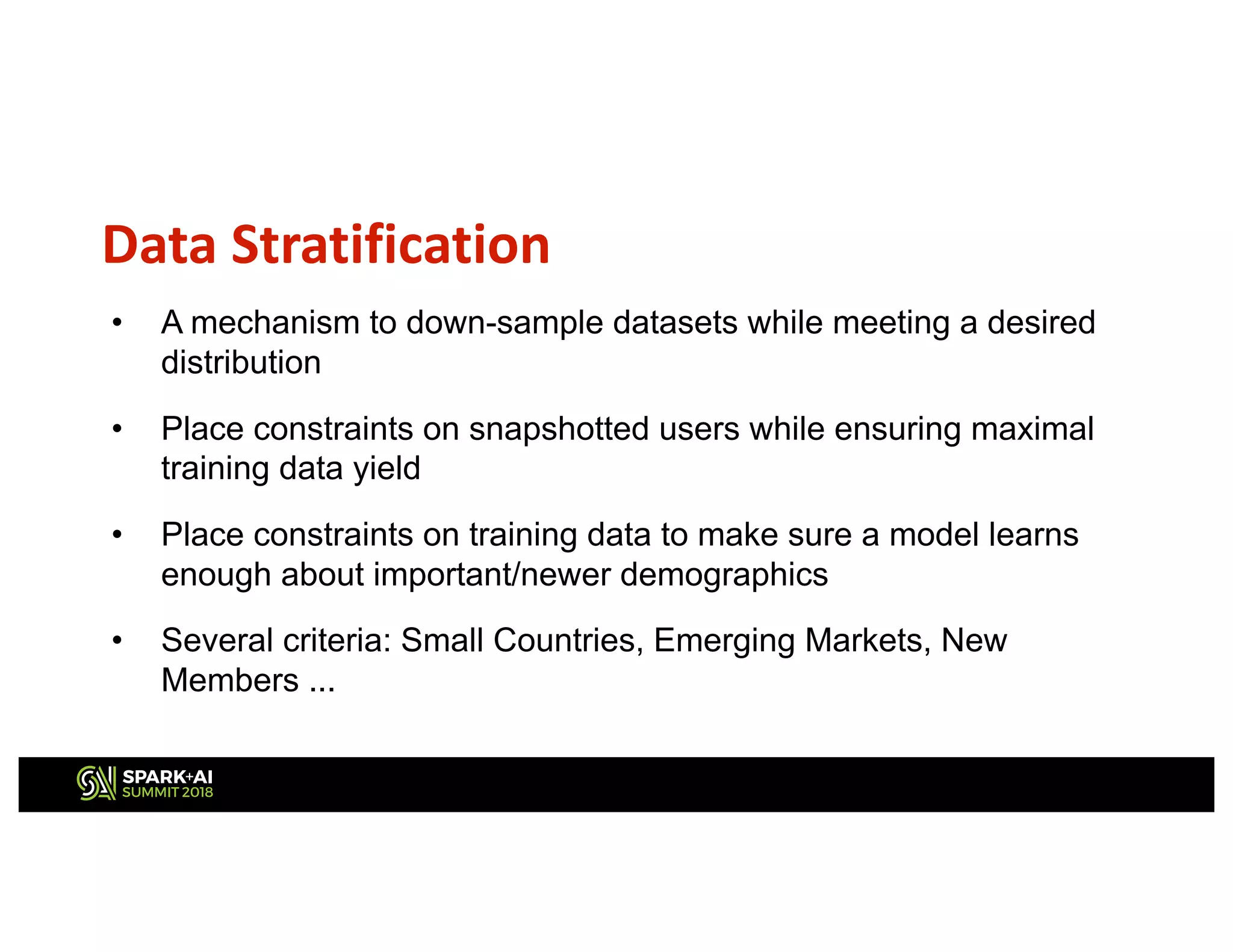 Data Stratification

• A mechanism to down-sample datasets while meeting a desired distribution

• Place constraints on snapshotted users while ensuring maximal training data yield

• Place constraints on training data to make sure a model learns enough about important/newer demographics

• Several criteria: Small Countries, Emerging Markets, New Members ...

SPARK+AI SUMMIT 2018